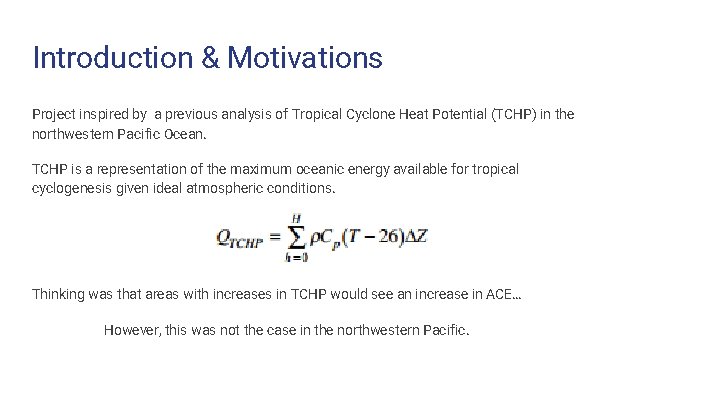 Introduction & Motivations

Project inspired by a previous analysis of Tropical Cyclone Heat Potential (TCHP) in the northwestern Pacific Ocean.

TCHP is a representation of the maximum oceanic energy available for tropical cyclogenesis given ideal atmospheric conditions.

$Q_{TCHP} = \sum_{h=0}^{H} \rho C_p (T - 26) \Delta Z$

Thinking was that areas with increases in TCHP would see an increase in ACE...

However, this was not the case in the northwestern Pacific.